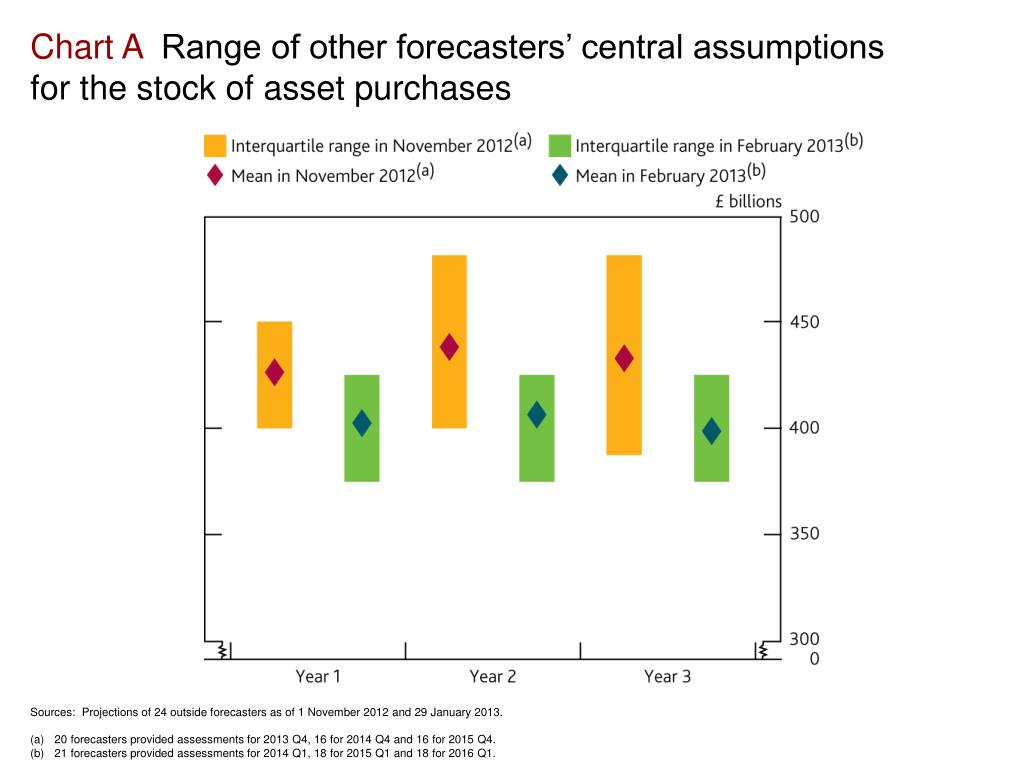 Chart A Range of other forecasters' central assumptions for the stock of asset purchases

Interquartile range in November 2012(a)
Interquartile range in February 2013(b)
Mean in November 2012(a)
Mean in February 2013(b)

£ billions
500
450
400
350
300
0

Year 1
Year 2
Year 3

Sources: Projections of 24 outside forecasters as of 1 November 2012 and 29 January 2013.

(a) 20 forecasters provided assessments for 2013 Q4, 16 for 2014 Q4 and 16 for 2015 Q4.
(b) 21 forecasters provided assessments for 2014 Q1, 18 for 2015 Q1 and 18 for 2016 Q1.